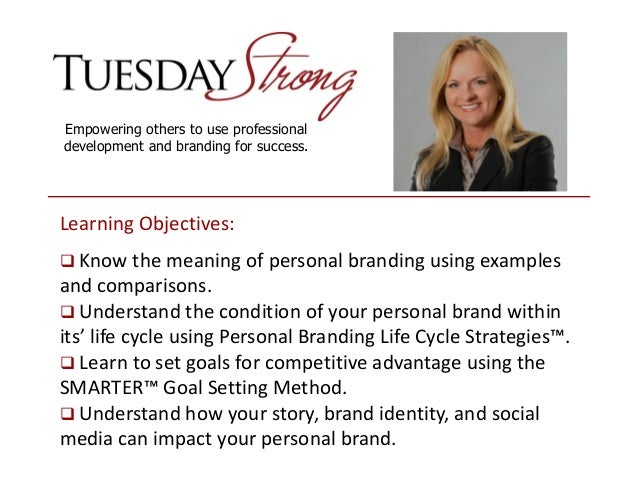 TUESDAY Strong

Empowering others to use professional development and branding for success.

Learning Objectives:

❑ Know the meaning of personal branding using examples and comparisons.

❑ Understand the condition of your personal brand within its' life cycle using Personal Branding Life Cycle Strategies™.

❑ Learn to set goals for competitive advantage using the SMARTER™ Goal Setting Method.

❑ Understand how your story, brand identity, and social media can impact your personal brand.